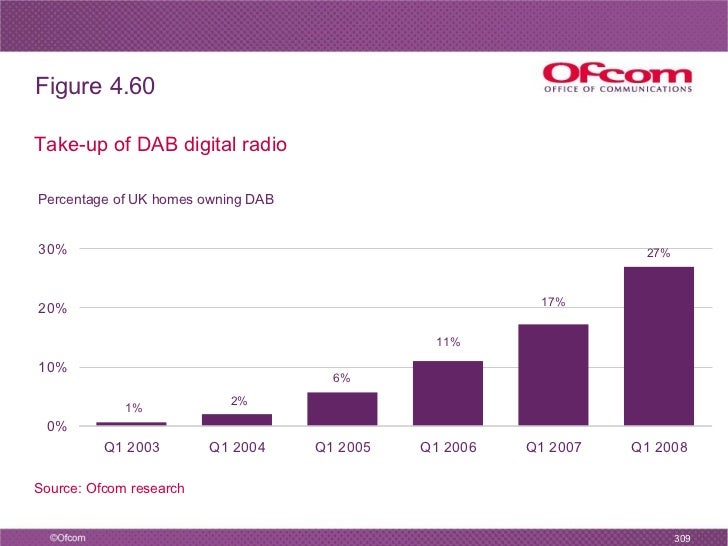 Figure 4.60

Ofcom
OFFICE OF COMMUNICATIONS

Take-up of DAB digital radio

Percentage of UK homes owning DAB

30%
20%
10%
0%

1%
2%
6%
11%
17%
27%

Q1 2003
Q1 2004
Q1 2005
Q1 2006
Q1 2007
Q1 2008

Source: Ofcom research

©Ofcom

309